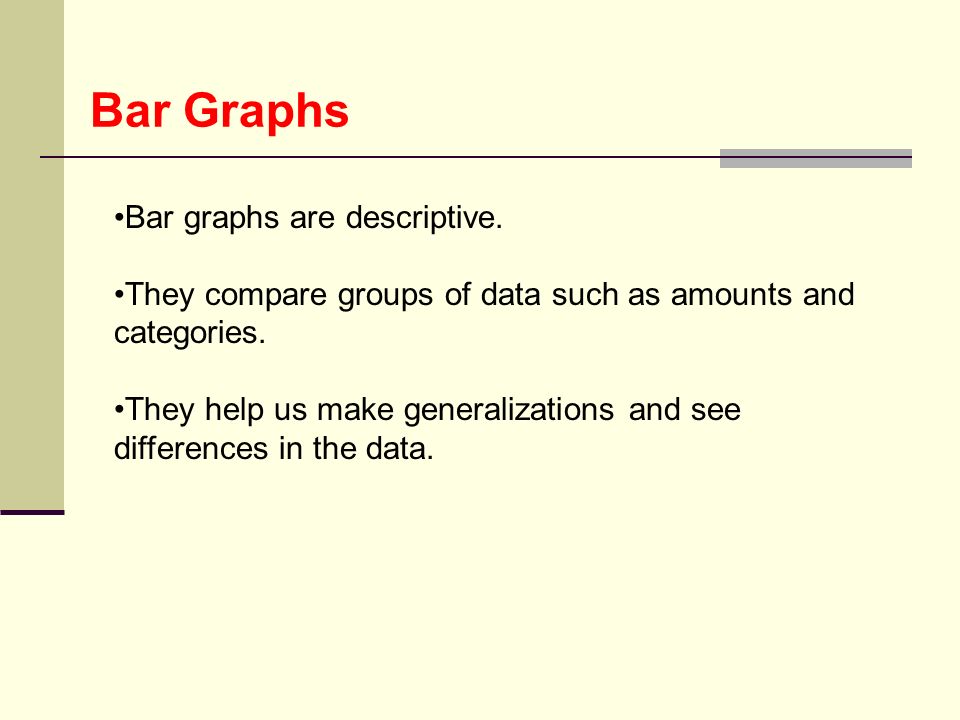 Bar Graphs

•Bar graphs are descriptive.

•They compare groups of data such as amounts and categories.

•They help us make generalizations and see differences in the data.